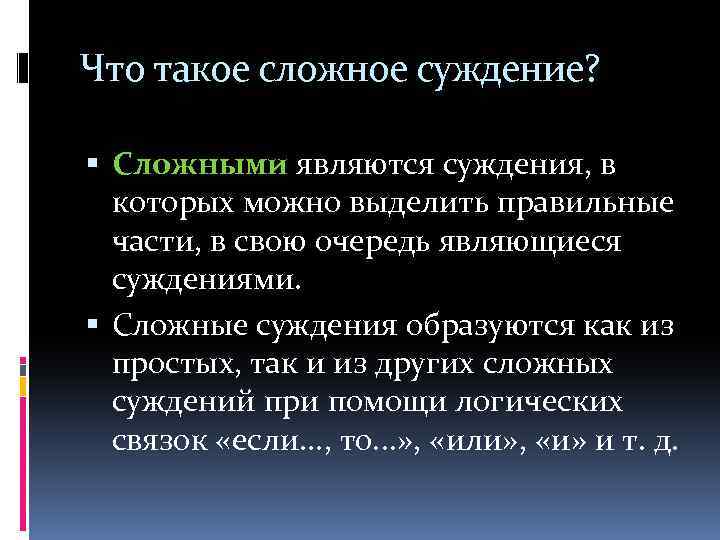 Что такое сложное суждение?

▪ Сложными являются суждения, в которых можно выделить правильные части, в свою очередь являющиеся суждениями.

▪ Сложные суждения образуются как из простых, так и из других сложных суждений при помощи логических связок «если..., то...», «или», «и» и т. д.